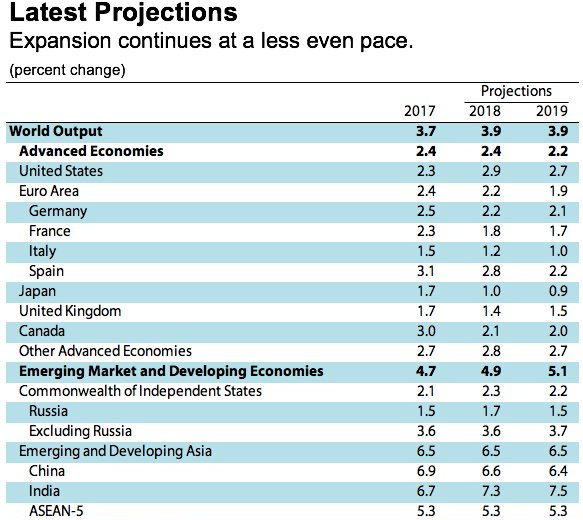 Latest Projections
Expansion continues at a less even pace.

(percent change)

|  |  | Projections |  |
|---|---|---|---|
|  | 2017 | 2018 | 2019 |
| World Output | 3.7 | 3.9 | 3.9 |
| Advanced Economies | 2.4 | 2.4 | 2.2 |
| United States | 2.3 | 2.9 | 2.7 |
| Euro Area | 2.4 | 2.2 | 1.9 |
| Germany | 2.5 | 2.2 | 2.1 |
| France | 2.3 | 1.8 | 1.7 |
| Italy | 1.5 | 1.2 | 1.0 |
| Spain | 3.1 | 2.8 | 2.2 |
| Japan | 1.7 | 1.0 | 0.9 |
| United Kingdom | 1.7 | 1.4 | 1.5 |
| Canada | 3.0 | 2.1 | 2.0 |
| Other Advanced Economies | 2.7 | 2.8 | 2.7 |
| Emerging Market and Developing Economies | 4.7 | 4.9 | 5.1 |
| Commonwealth of Independent States | 2.1 | 2.3 | 2.2 |
| Russia | 1.5 | 1.7 | 1.5 |
| Excluding Russia | 3.6 | 3.6 | 3.7 |
| Emerging and Developing Asia | 6.5 | 6.5 | 6.5 |
| China | 6.9 | 6.6 | 6.4 |
| India | 6.7 | 7.3 | 7.5 |
| ASEAN-5 | 5.3 | 5.3 | 5.3 |